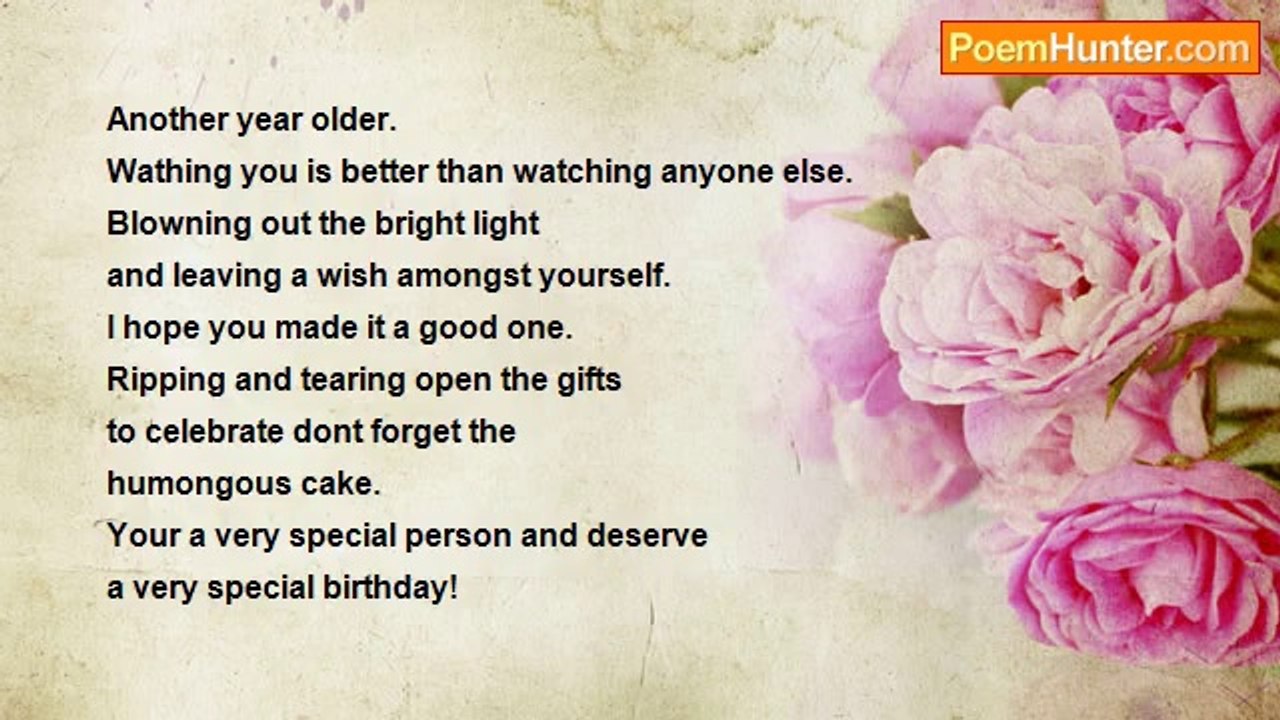 PoemHunter.com

Another year older.
Wathing you is better than watching anyone else.
Blowning out the bright light
and leaving a wish amongst yourself.
I hope you made it a good one.
Ripping and tearing open the gifts
to celebrate dont forget the
humongous cake.
Your a very special person and deserve
a very special birthday!